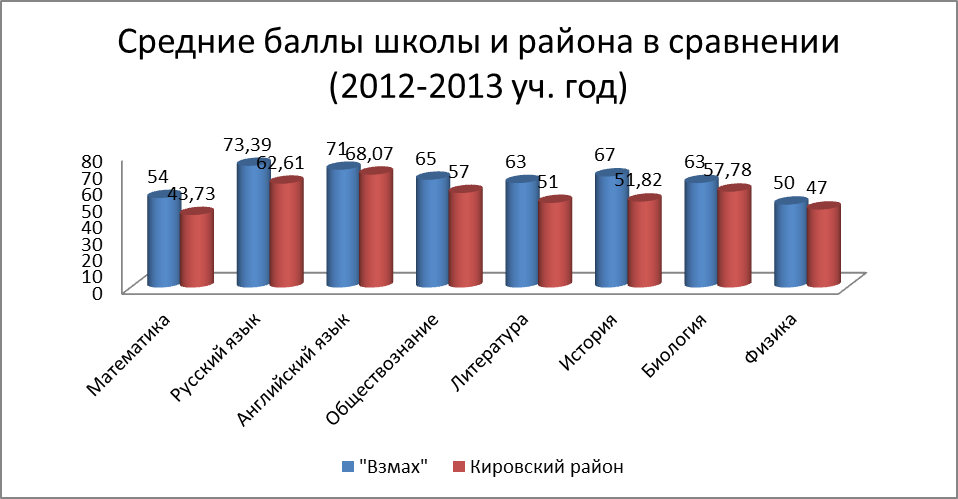 Средние баллы школы и района в сравнении (2012-2013 уч. год)

80
70
60
50
40
30
20
10
0

54
43,73
73,39
62,61
71
68,07
65
57
63
51
67
51,82
63
57,78
50
47

Математика
Русский язык
Английский язык
Обществознание
Литература
История
Биология
Физика

"Взмах"
Кировский район